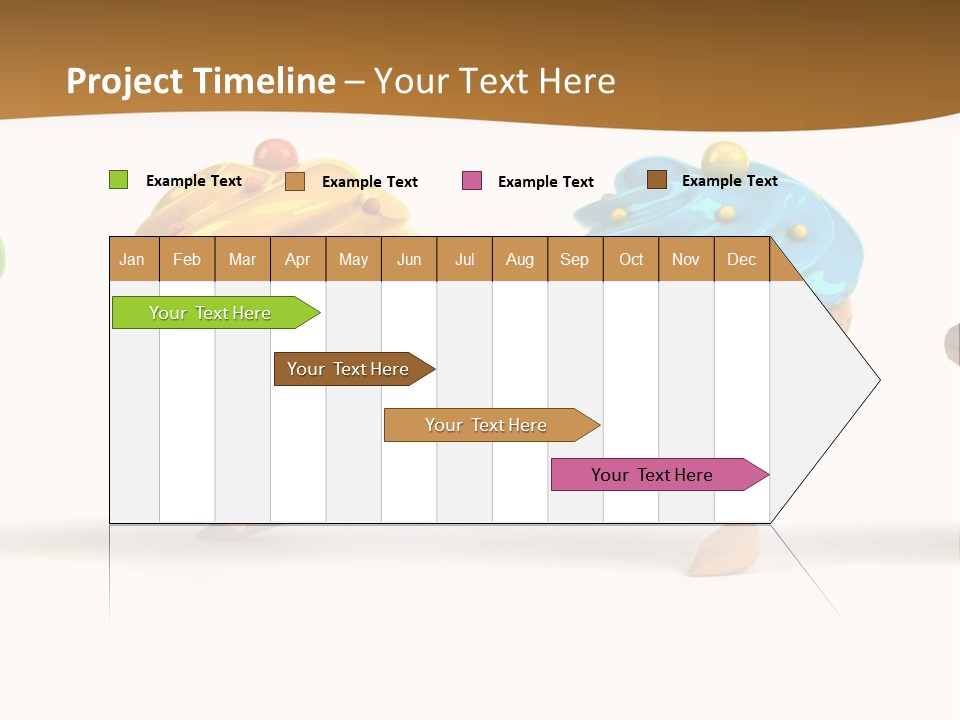 Project Timeline – Your Text Here

Example Text
Example Text
Example Text
Example Text

| Jan | Feb | Mar | Apr | May | Jun | Jul | Aug | Sep | Oct | Nov | Dec |
|---|---|---|---|---|---|---|---|---|---|---|---|

Your Text Here

Your Text Here

Your Text Here

Your Text Here